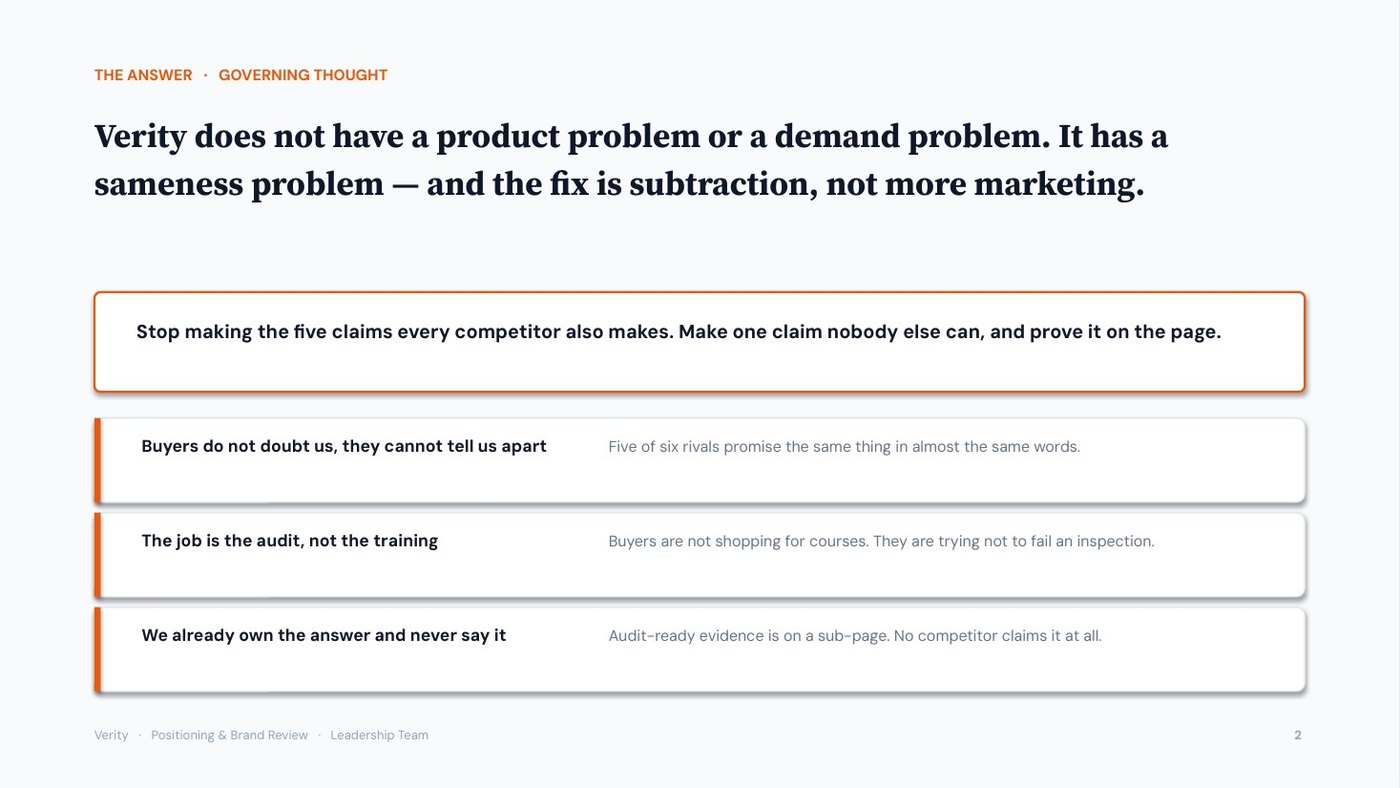 THE ANSWER · GOVERNING THOUGHT

Verity does not have a product problem or a demand problem. It has a sameness problem — and the fix is subtraction, not more marketing.

Stop making the five claims every competitor also makes. Make one claim nobody else can, and prove it on the page.

Buyers do not doubt us, they cannot tell us apart

Five of six rivals promise the same thing in almost the same words.

The job is the audit, not the training

Buyers are not shopping for courses. They are trying not to fail an inspection.

We already own the answer and never say it

Audit-ready evidence is on a sub-page. No competitor claims it at all.

Verity · Positioning & Brand Review · Leadership Team

2